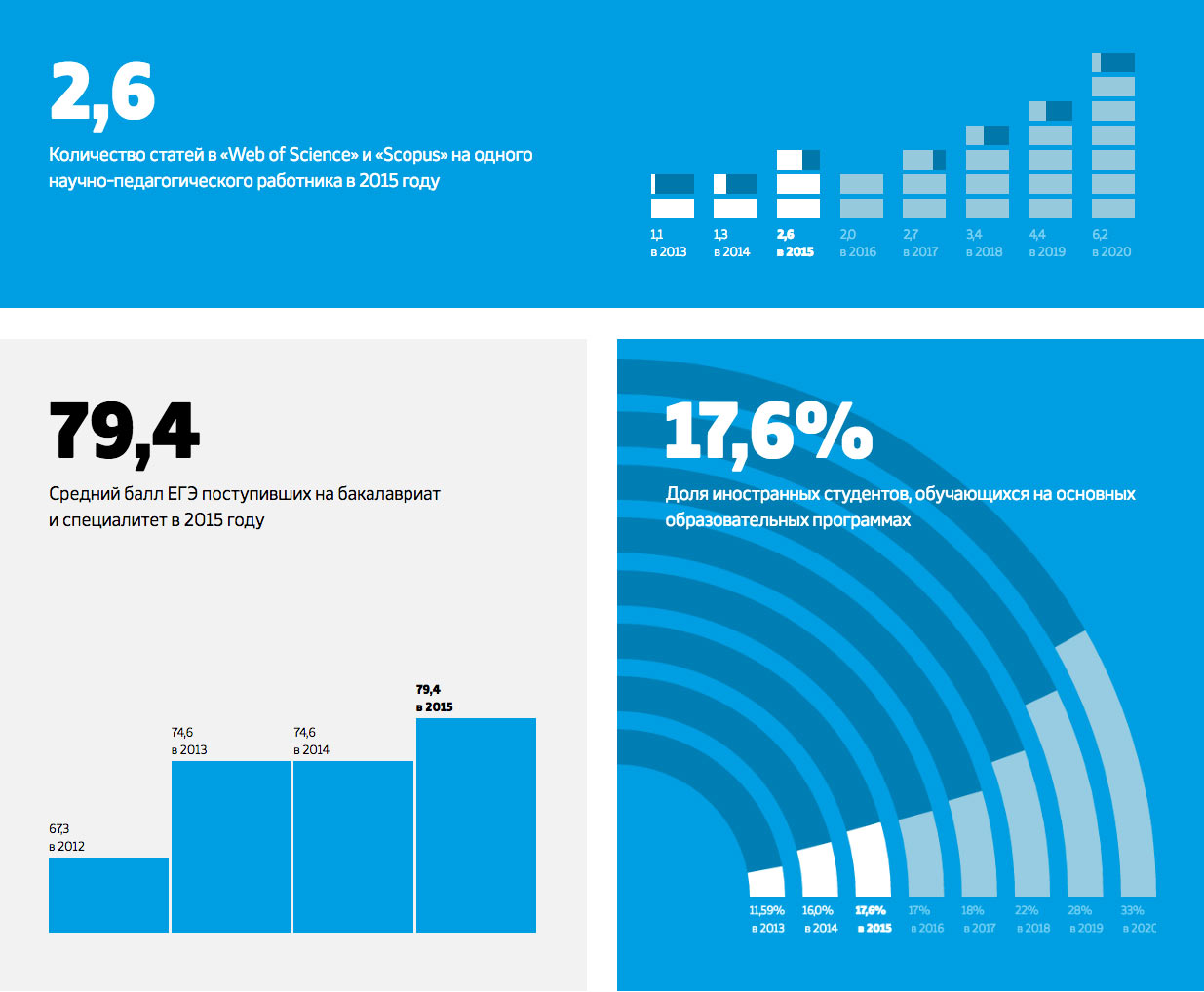 2,6

Количество статей в «Web of Science» и «Scopus» на одного научно-педагогического работника в 2015 году

1,1 в 2013
1,3 в 2014
2,6 в 2015
2,0 в 2016
2,7 в 2017
3,4 в 2018
4,4 в 2019
6,2 в 2020

79,4

Средний балл ЕГЭ поступивших на бакалавриат и специалитет в 2015 году

67,3 в 2012
74,6 в 2013
74,6 в 2014
79,4 в 2015

17,6%

Доля иностранных студентов, обучающихся на основных образовательных программах

11,59% в 2013
16,0% в 2014
17,6% в 2015
17% в 2016
18% в 2017
22% в 2018
28% в 2019
33% в 2020